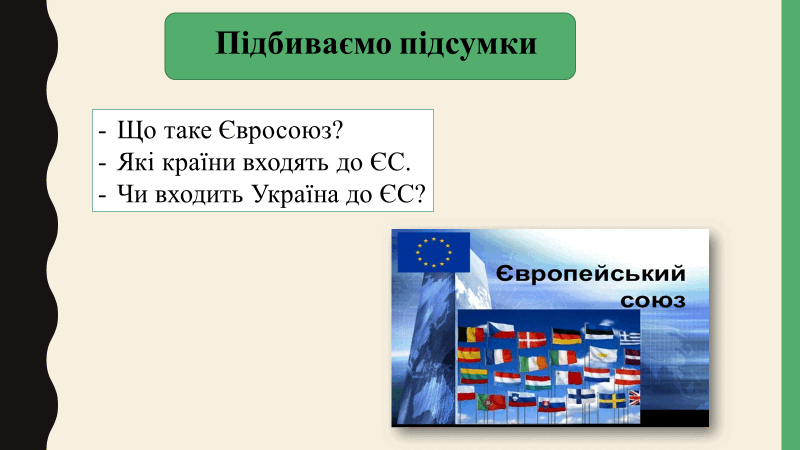 Підбиваємо підсумки

- Що таке Євросоюз?
- Які країни входять до ЄС.
- Чи входить Україна до ЄС?

Європейський союз